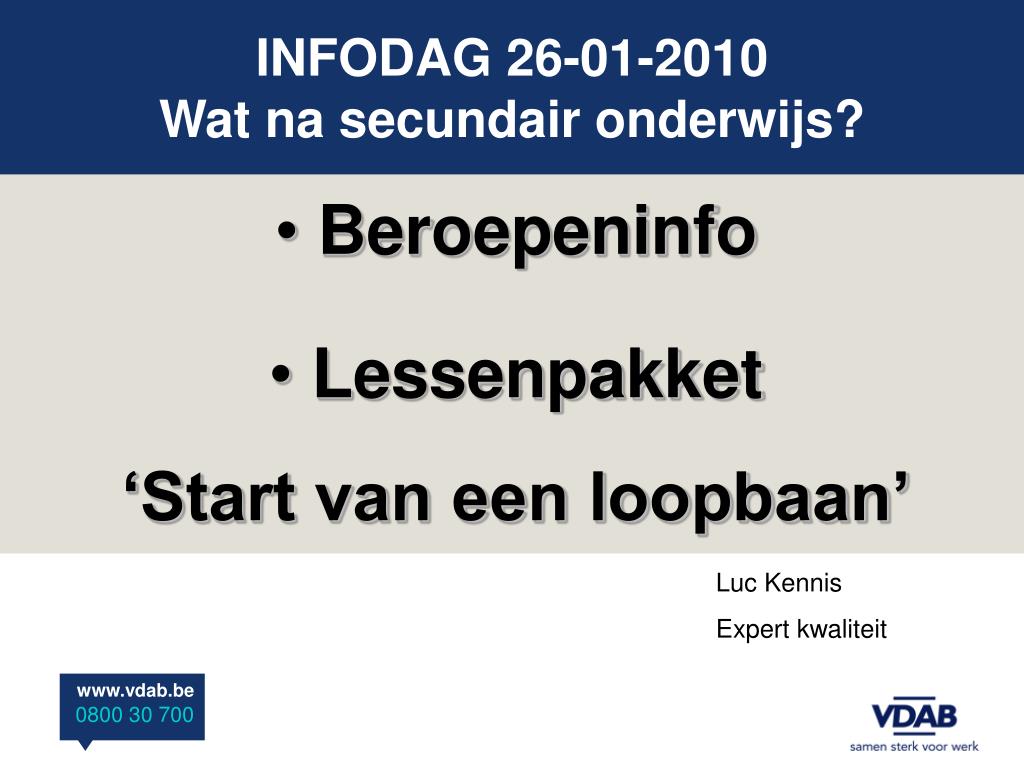 INFODAG 26-01-2010
Wat na secundair onderwijs?

• Beroepeninfo

• Lessenpakket

‘Start van een loopbaan’

Luc Kennis

Expert kwaliteit

www.vdab.be
0800 30 700

VDAB
samen sterk voor werk